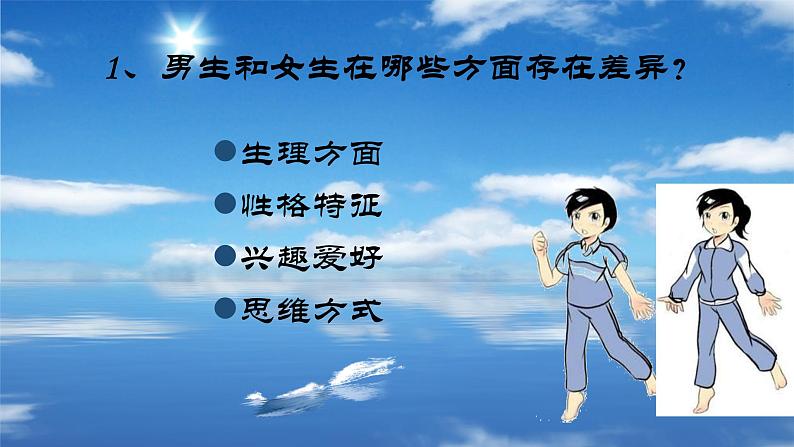 1、男生和女生在哪些方面存在差异？

●生理方面

●性格特征

●兴趣爱好

●思维方式